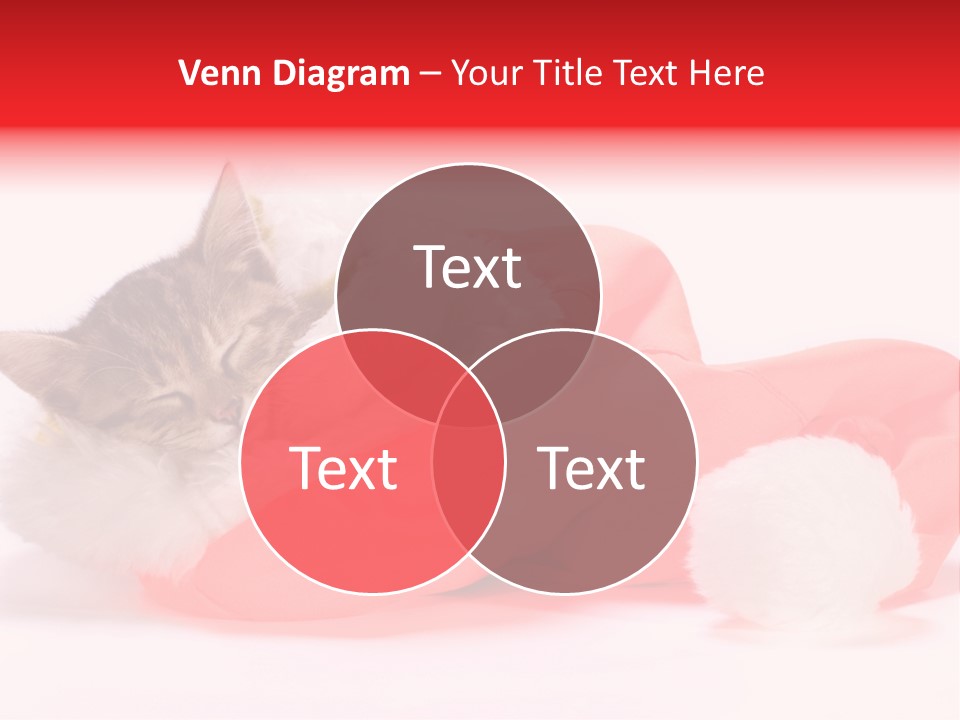 Venn Diagram – Your Title Text Here

Text

Text

Text